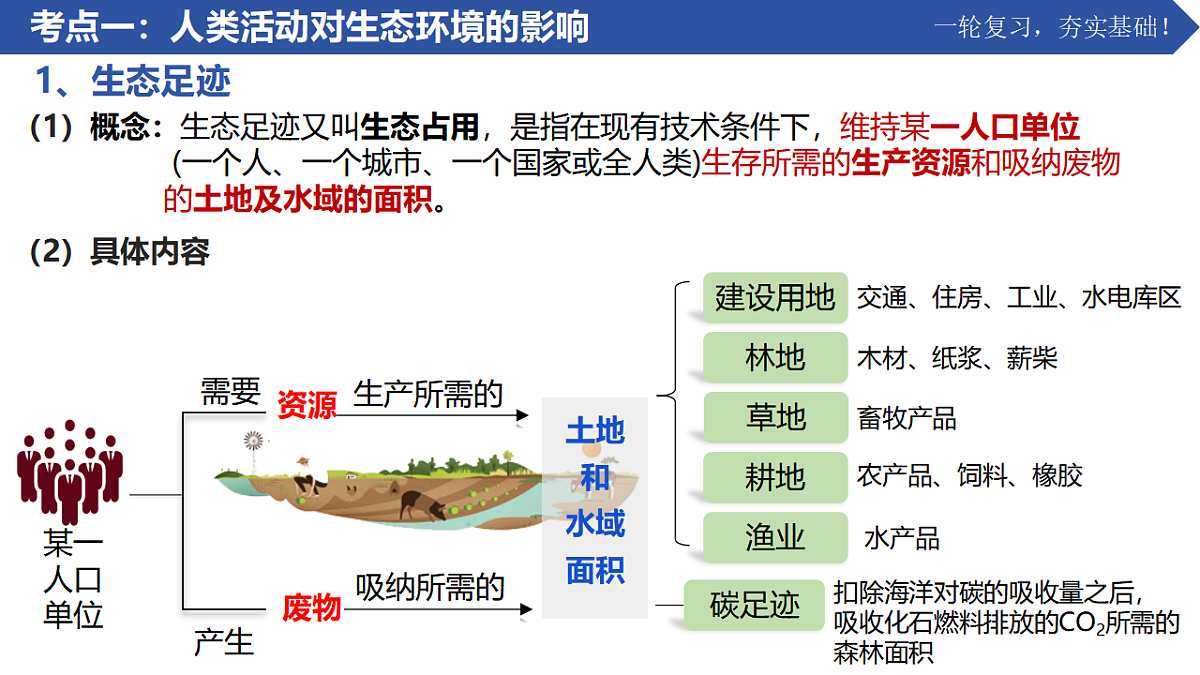 考点一：人类活动对生态环境的影响

一轮复习，夯实基础！

1、生态足迹

（1）概念：生态足迹又叫生态占用，是指在现有技术条件下，维持某一人口单位(一个人、一个城市、一个国家或全人类)生存所需的生产资源和吸纳废物的土地及水域的面积。

（2）具体内容

某一人口单位

需要 资源 生产所需的

产生 废物 吸纳所需的

土地和水域面积

建设用地 交通、住房、工业、水电库区

林地 木材、纸浆、薪柴

草地 畜牧产品

耕地 农产品、饲料、橡胶

渔业 水产品

碳足迹 扣除海洋对碳的吸收量之后，吸收化石燃料排放的$CO_2$所需的森林面积